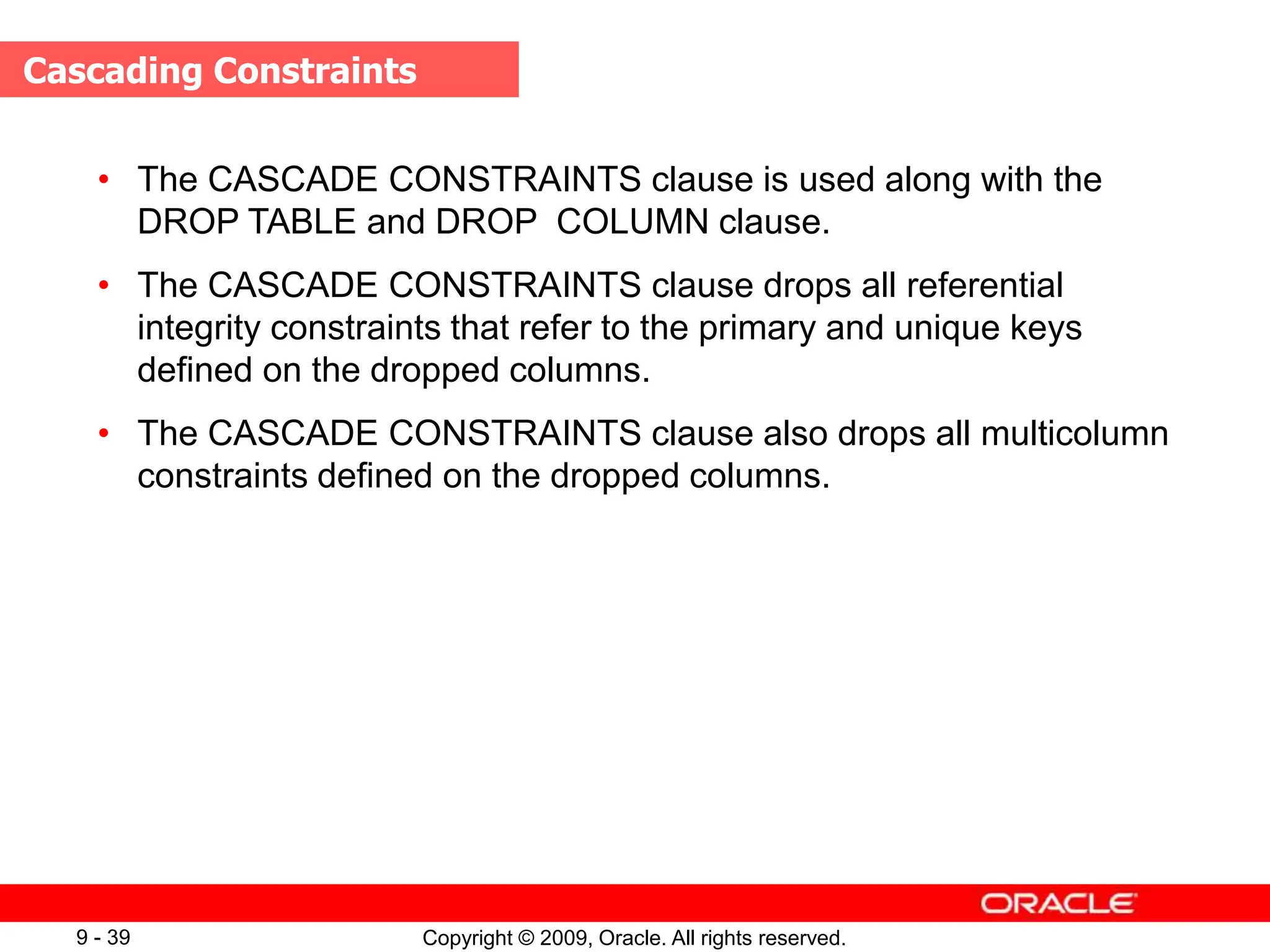 Cascading Constraints

• The CASCADE CONSTRAINTS clause is used along with the DROP TABLE and DROP  COLUMN clause.

• The CASCADE CONSTRAINTS clause drops all referential integrity constraints that refer to the primary and unique keys defined on the dropped columns.

• The CASCADE CONSTRAINTS clause also drops all multicolumn constraints defined on the dropped columns.

ORACLE

9 - 39

Copyright © 2009, Oracle. All rights reserved.